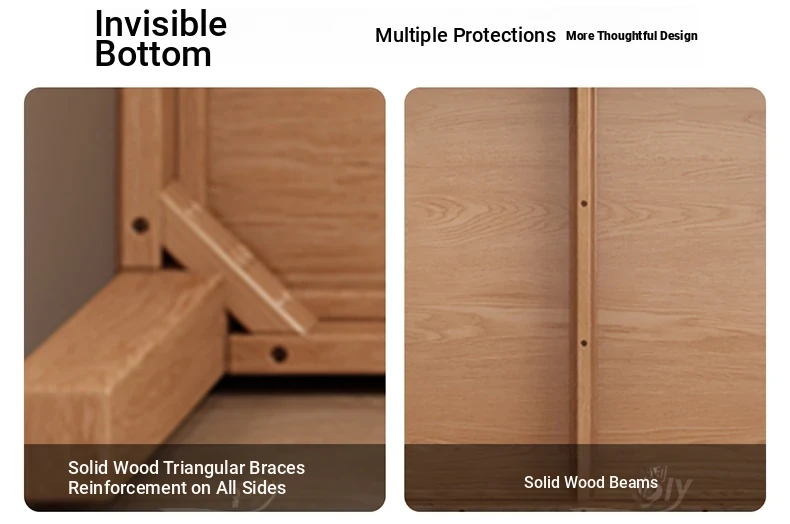 Invisible Bottom

Multiple Protections More Thoughtful Design

Solid Wood Triangular Braces Reinforcement on All Sides

Solid Wood Beams